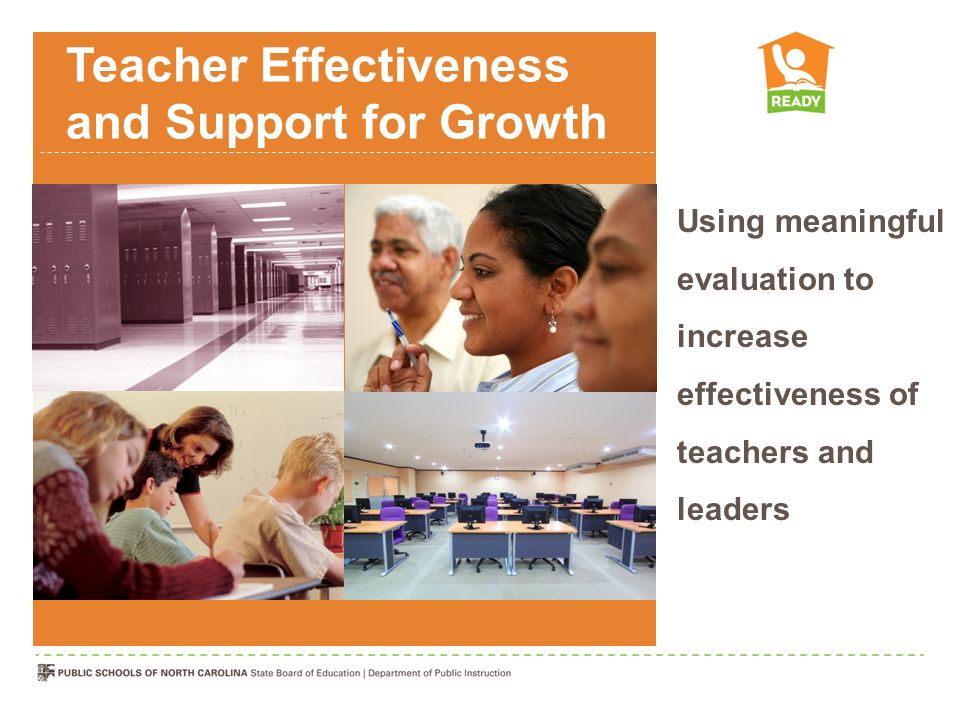 Teacher Effectiveness and Support for Growth

READY

Using meaningful evaluation to increase effectiveness of teachers and leaders

PUBLIC SCHOOLS OF NORTH CAROLINA State Board of Education | Department of Public Instruction